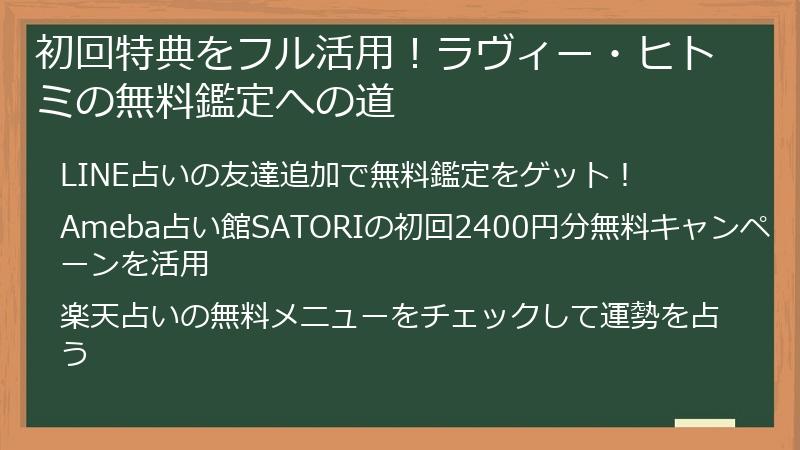 初回特典をフル活用！ラヴィー・ヒトミの無料鑑定への道

LINE占いの友達追加で無料鑑定をゲット！

Ameba占い館SATORIの初回2400円分無料キャンペーンを活用

楽天占いの無料メニューをチェックして運勢を占う